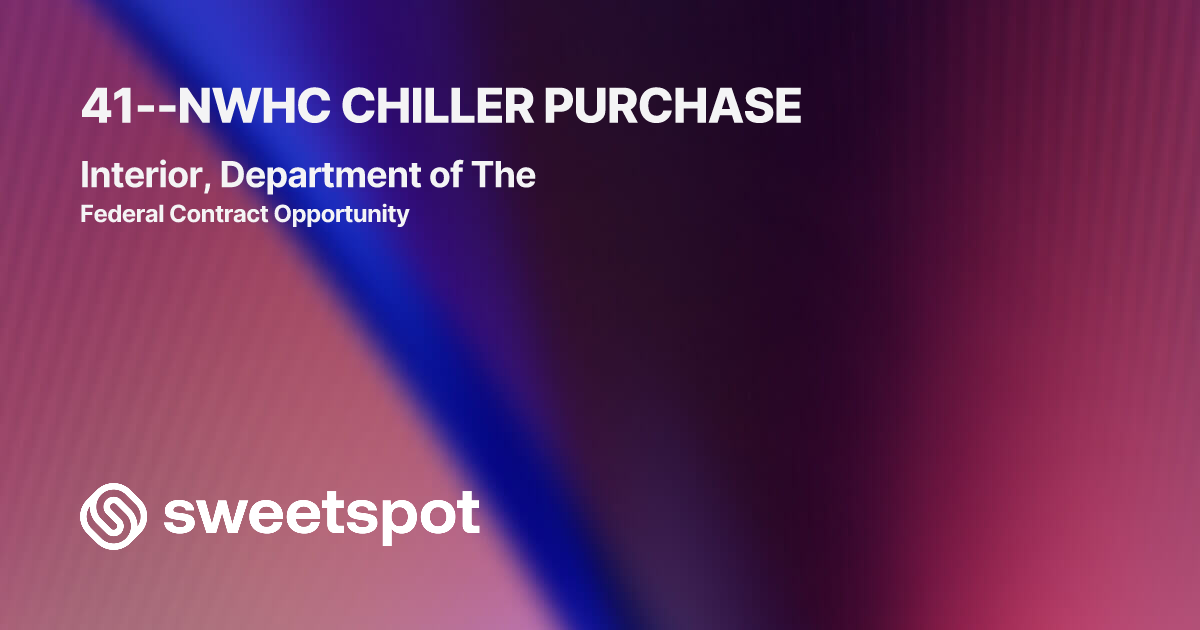 41--NWHC CHILLER PURCHASE

Interior, Department of The

Federal Contract Opportunity

sweetspot